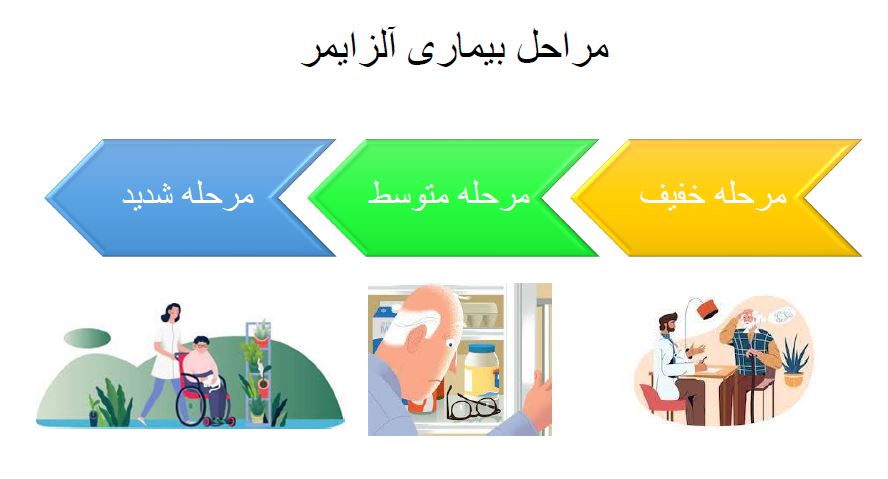 مراحل بیماری آلزایمر

مرحله خفیف

مرحله متوسط

مرحله شدید